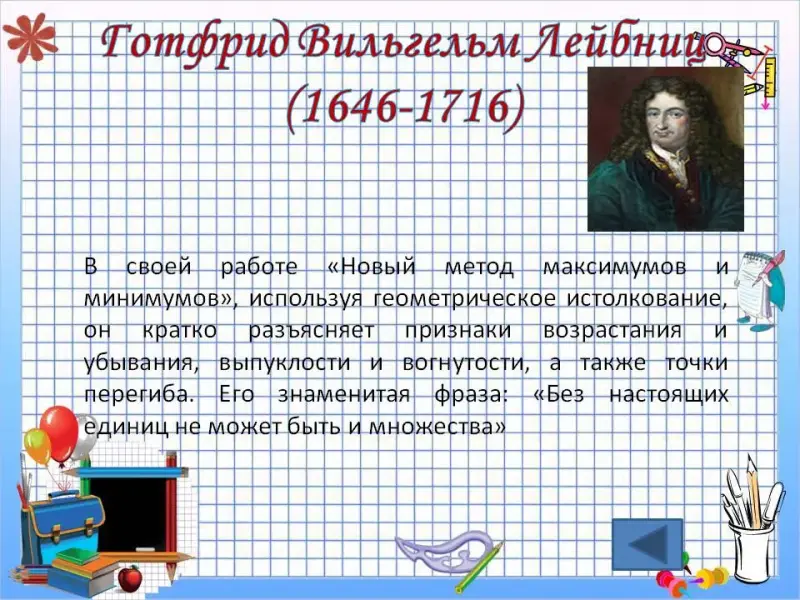 Готфрид Вильгельм Лейбниц
(1646-1716)

В своей работе «Новый метод максимумов и минимумов», используя геометрическое истолкование, он кратко разъясняет признаки возрастания и убывания, выпуклости и вогнутости, а также точки перегиба. Его знаменитая фраза: «Без настоящих единиц не может быть и множества»